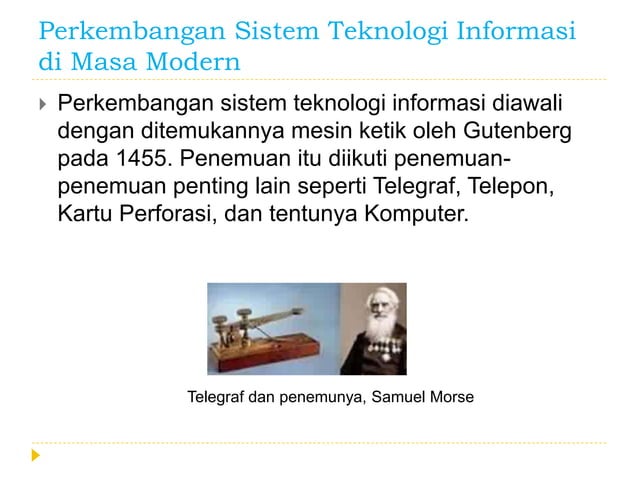 Perkembangan Sistem Teknologi Informasi di Masa Modern

Perkembangan sistem teknologi informasi diawali dengan ditemukannya mesin ketik oleh Gutenberg pada 1455. Penemuan itu diikuti penemuan-penemuan penting lain seperti Telegraf, Telepon, Kartu Perforasi, dan tentunya Komputer.

Telegraf dan penemunya, Samuel Morse